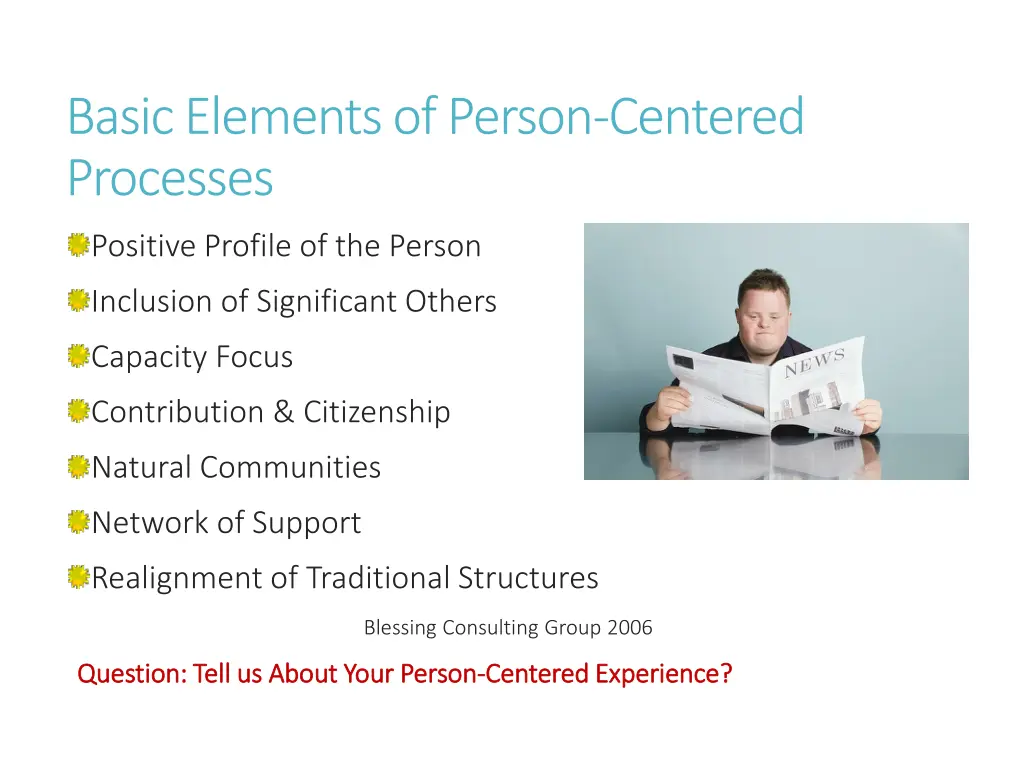 Basic Elements of Person-Centered Processes

Positive Profile of the Person

Inclusion of Significant Others

Capacity Focus

Contribution & Citizenship

Natural Communities

Network of Support

Realignment of Traditional Structures

NEWS

Blessing Consulting Group 2006

Question: Tell us About Your Person-Centered Experience?